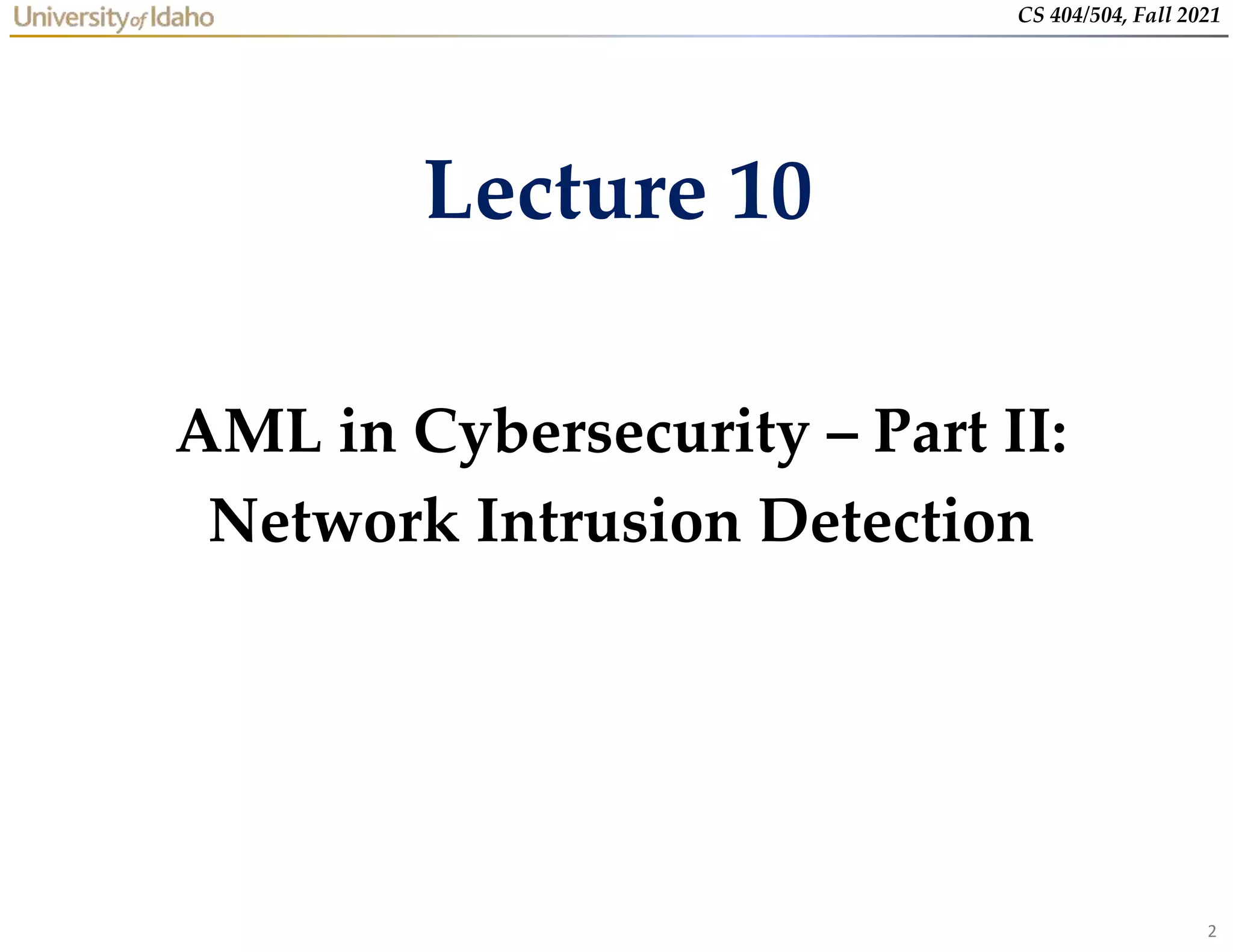 University of Idaho

CS 404/504, Fall 2021

Lecture 10

AML in Cybersecurity – Part II: Network Intrusion Detection

2